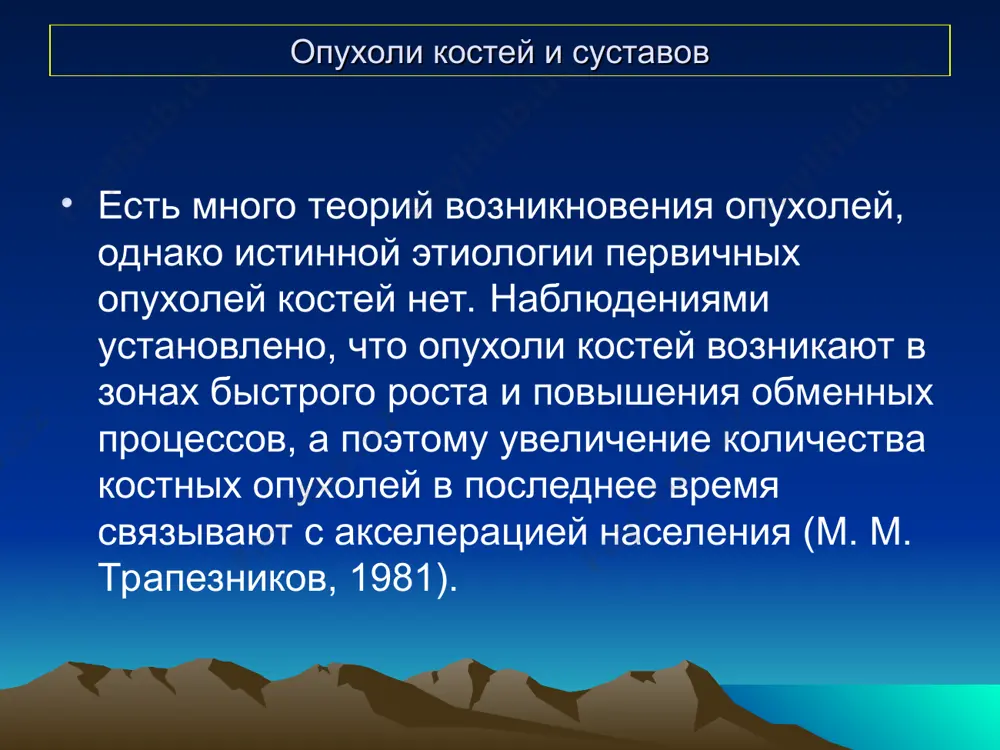 Опухоли костей и суставов

• Есть много теорий возникновения опухолей, однако истинной этиологии первичных опухолей костей нет. Наблюдениями установлено, что опухоли костей возникают в зонах быстрого роста и повышения обменных процессов, а поэтому увеличение количества костных опухолей в последнее время связывают с акселерацией населения (М. М. Трапезников, 1981).